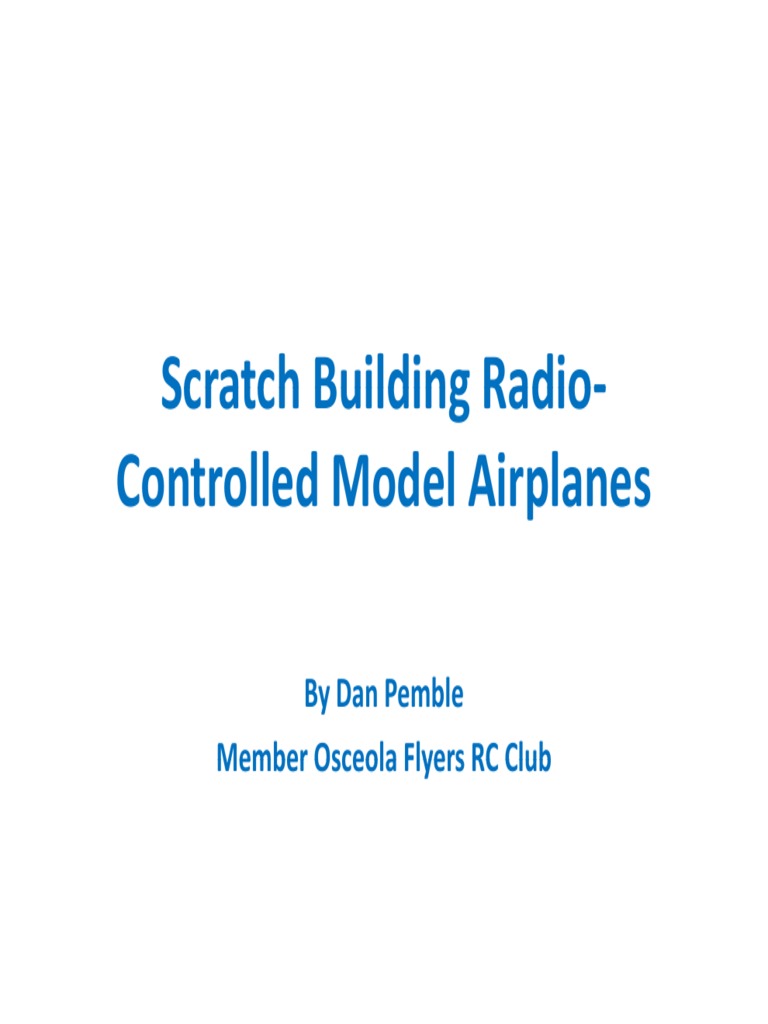 Scratch Building Radio-Controlled Model Airplanes

By Dan Pemble

Member Osceola Flyers RC Club